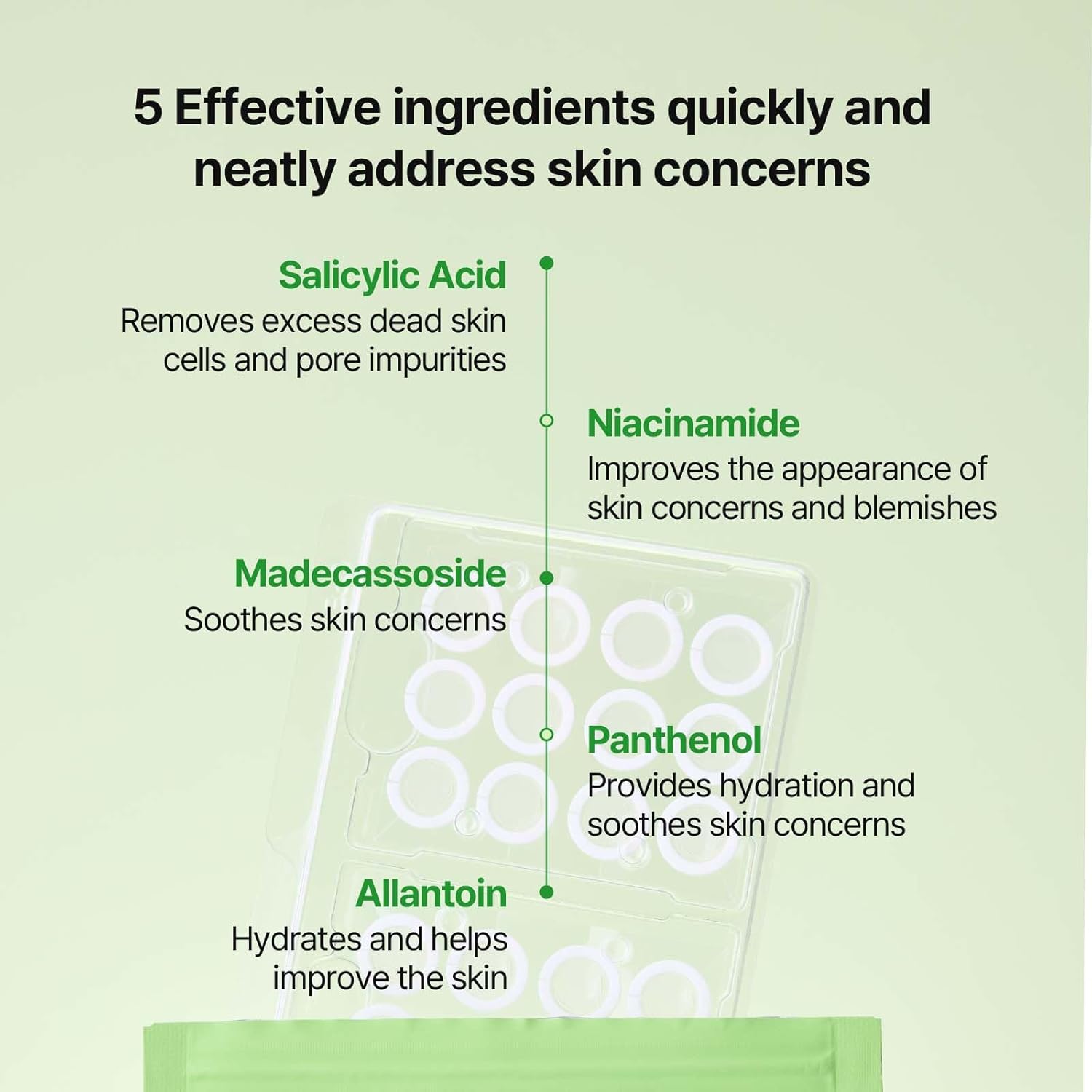 5 Effective ingredients quickly and neatly address skin concerns

Salicylic Acid
Removes excess dead skin cells and pore impurities

Niacinamide
Improves the appearance of skin concerns and blemishes

Madecassoside
Soothes skin concerns

Panthenol
Provides hydration and soothes skin concerns

Allantoin
Hydrates and helps improve the skin